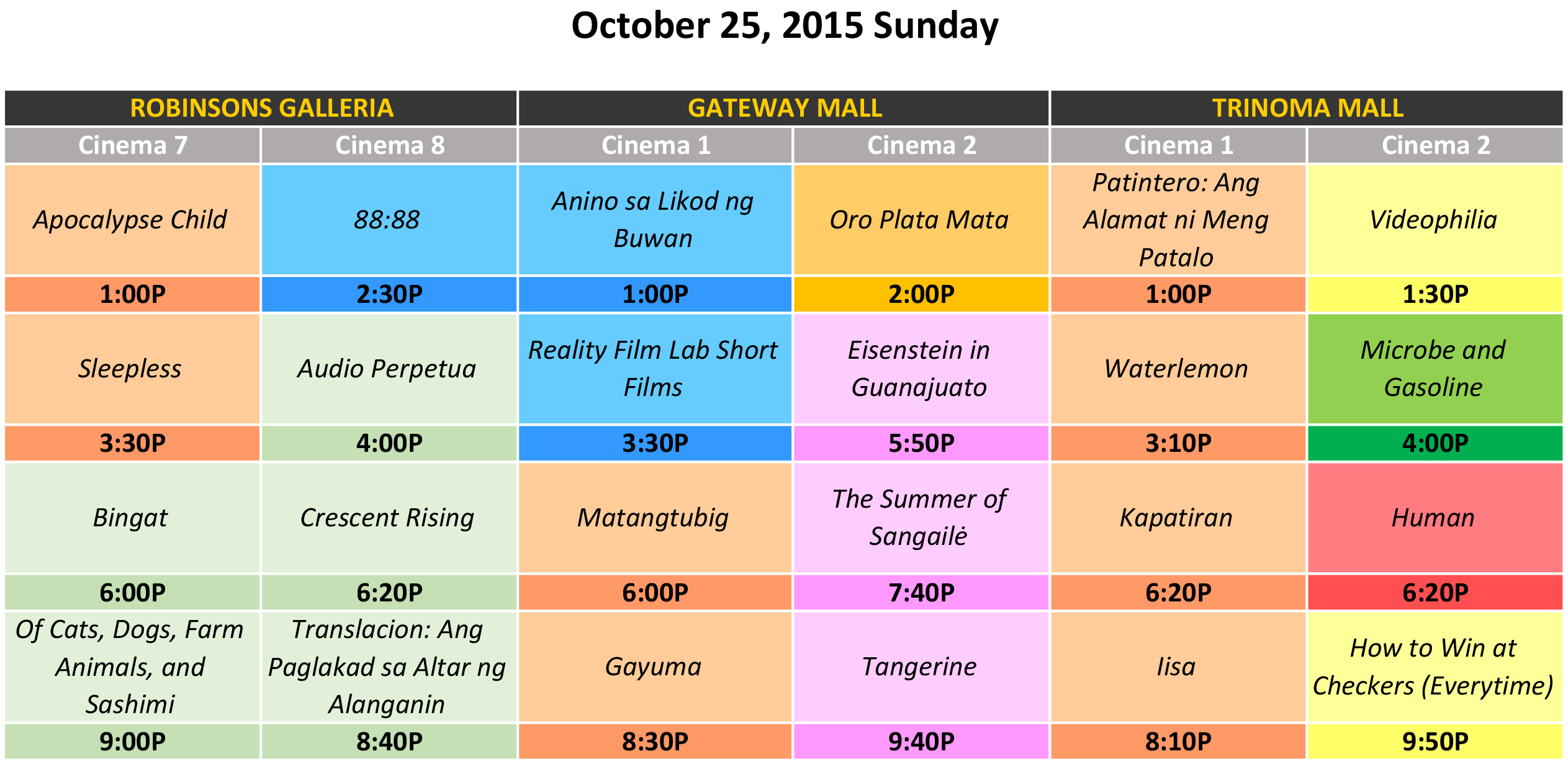 October 25, 2015 Sunday

| ROBINSONS GALLERIA | | GATEWAY MALL | | TRINOMA MALL | |
|---|---|---|---|---|---|
| Cinema 7 | Cinema 8 | Cinema 1 | Cinema 2 | Cinema 1 | Cinema 2 |
| Apocalypse Child | 88:88 | Anino sa Likod ng Buwan | Oro Plata Mata | Patintero: Ang Alamat ni Meng Patalo | Videophilia |
| 1:00P | 2:30P | 1:00P | 2:00P | 1:00P | 1:30P |
| Sleepless | Audio Perpetua | Reality Film Lab Short Films | Eisenstein in Guanajuato | Waterlemon | Microbe and Gasoline |
| 3:30P | 4:00P | 3:30P | 5:50P | 3:10P | 4:00P |
| Bingat | Crescent Rising | Matangtubig | The Summer of Sangailė | Kapatiran | Human |
| 6:00P | 6:20P | 6:00P | 7:40P | 6:20P | 6:20P |
| Of Cats, Dogs, Farm Animals, and Sashimi | Translacion: Ang Paglakad sa Altar ng Alanganin | Gayuma | Tangerine | Iisa | How to Win at Checkers (Everytime) |
| 9:00P | 8:40P | 8:30P | 9:40P | 8:10P | 9:50P |